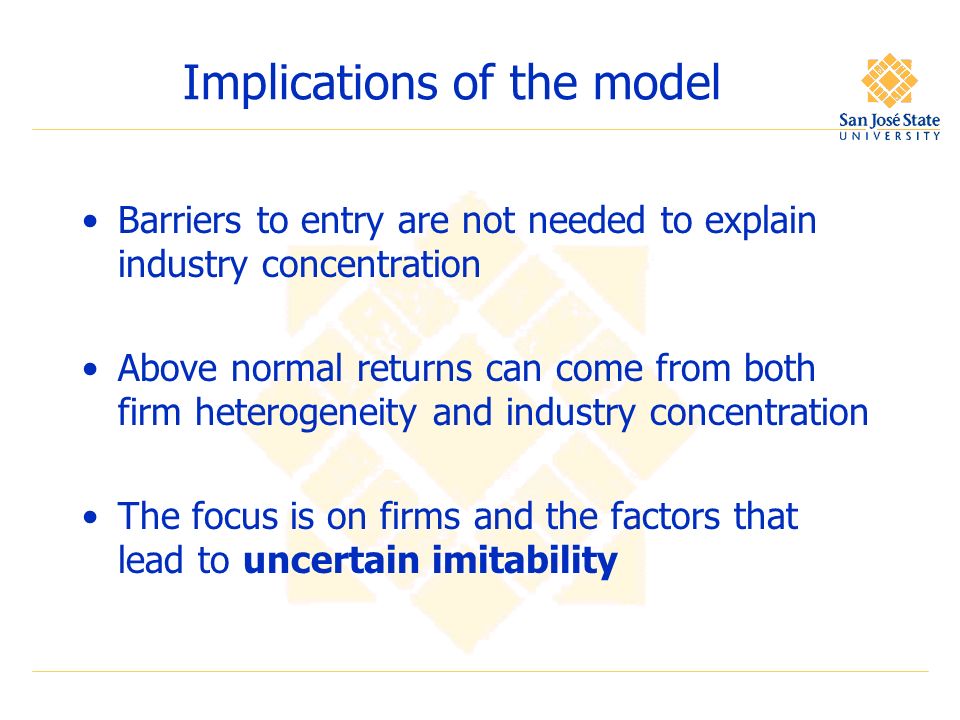 Implications of the model

San José State
UNIVERSITY

• Barriers to entry are not needed to explain industry concentration

• Above normal returns can come from both firm heterogeneity and industry concentration

• The focus is on firms and the factors that lead to **uncertain imitability**